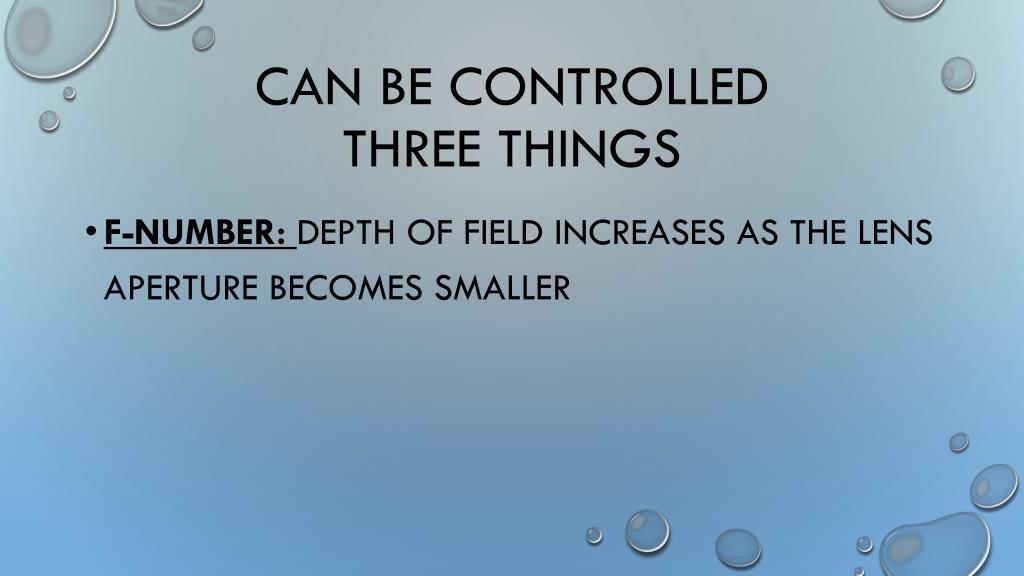 CAN BE CONTROLLED THREE THINGS

• F-NUMBER: DEPTH OF FIELD INCREASES AS THE LENS APERTURE BECOMES SMALLER